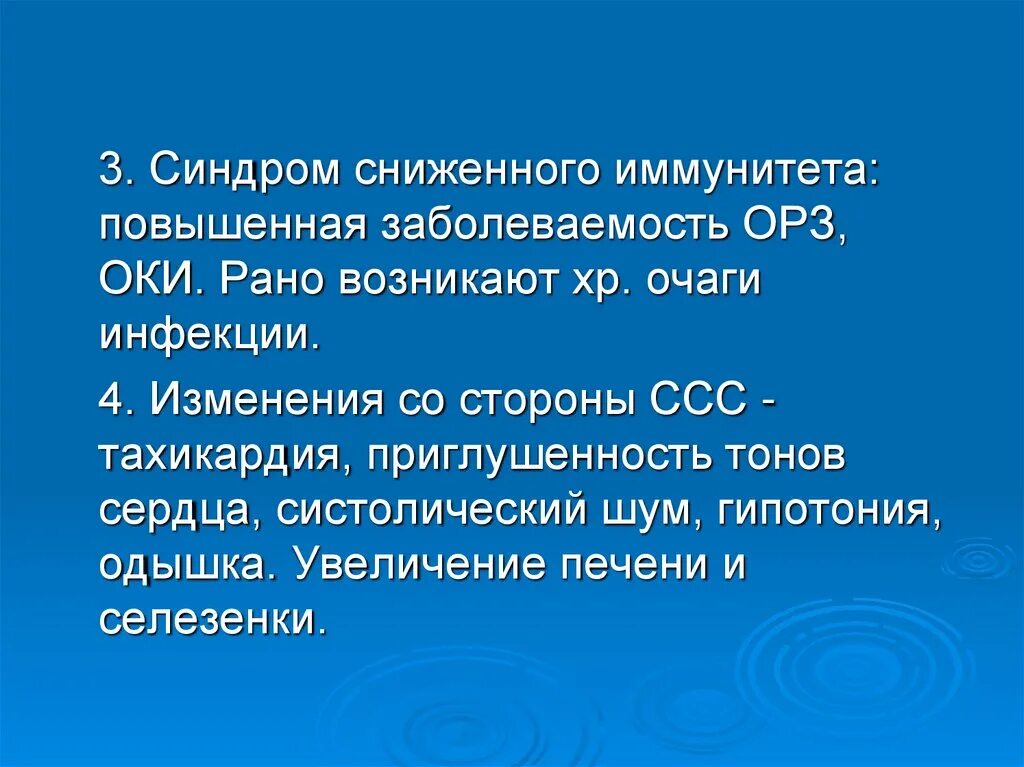 3. Синдром сниженного иммунитета: повышенная заболеваемость ОРЗ, ОКИ. Рано возникают хр. очаги инфекции.

4. Изменения со стороны ССС - тахикардия, приглушенность тонов сердца, систолический шум, гипотония, одышка. Увеличение печени и селезенки.